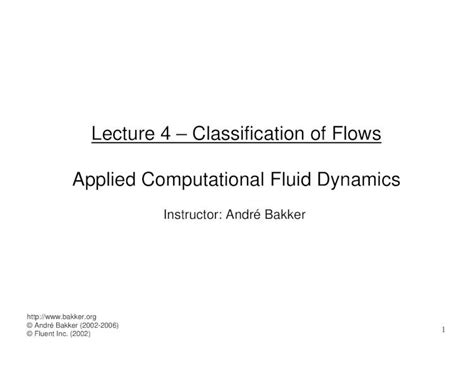 Lecture 4 – Classification of Flows

Applied Computational Fluid Dynamics

Instructor: André Bakker

http://www.bakker.org
© André Bakker (2002-2006)
© Fluent Inc. (2002)

1